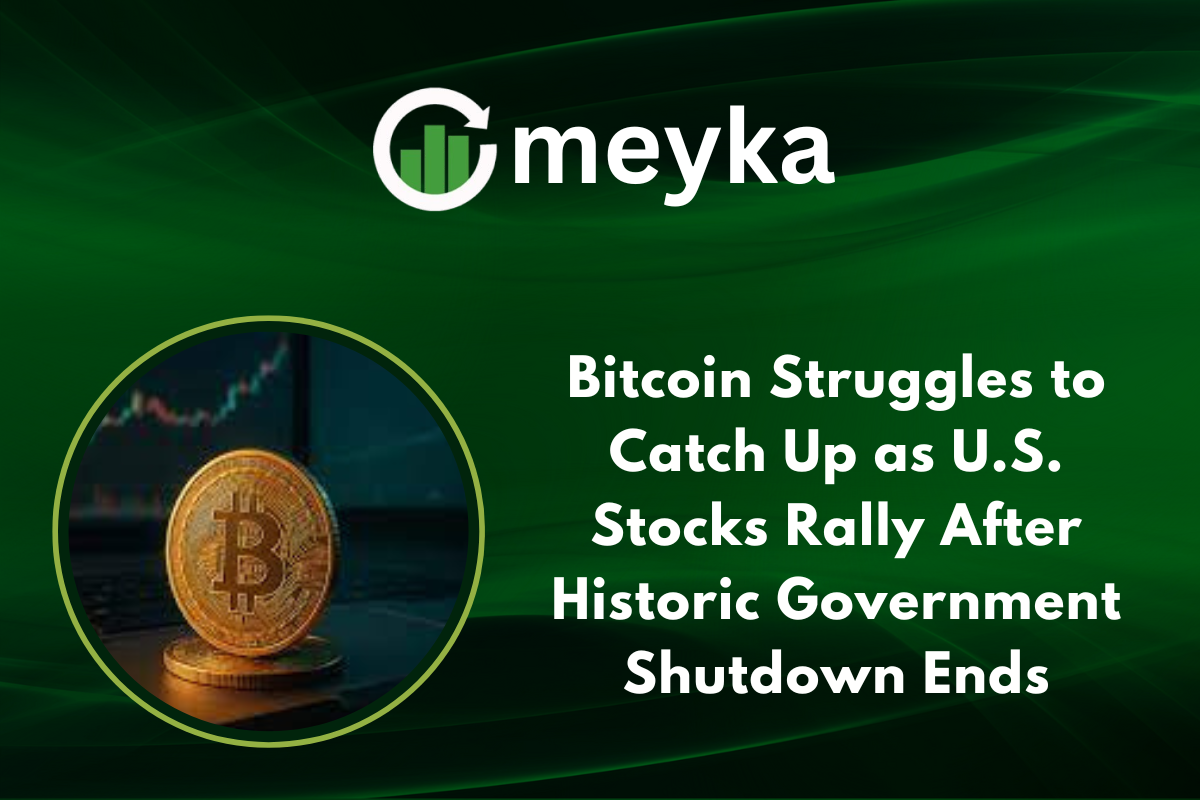 meyka

Bitcoin Struggles to Catch Up as U.S. Stocks Rally After Historic Government Shutdown Ends